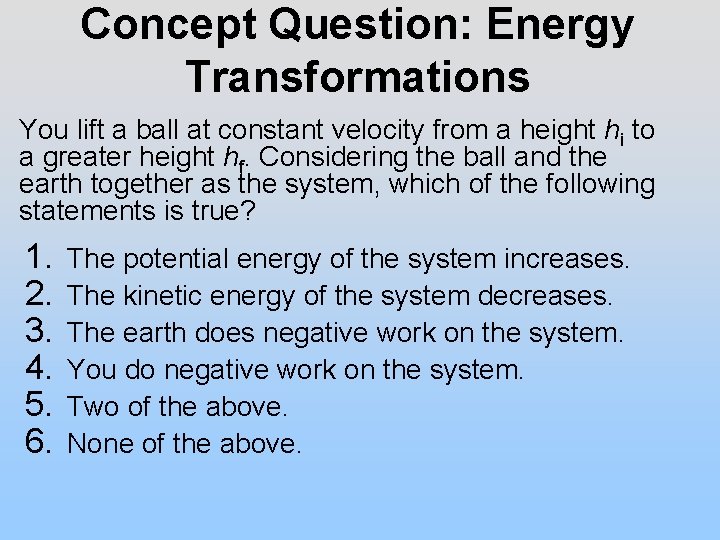 Concept Question: Energy Transformations

You lift a ball at constant velocity from a height $h_i$ to a greater height $h_f$. Considering the ball and the earth together as the system, which of the following statements is true?

1. The potential energy of the system increases.
2. The kinetic energy of the system decreases.
3. The earth does negative work on the system.
4. You do negative work on the system.
5. Two of the above.
6. None of the above.